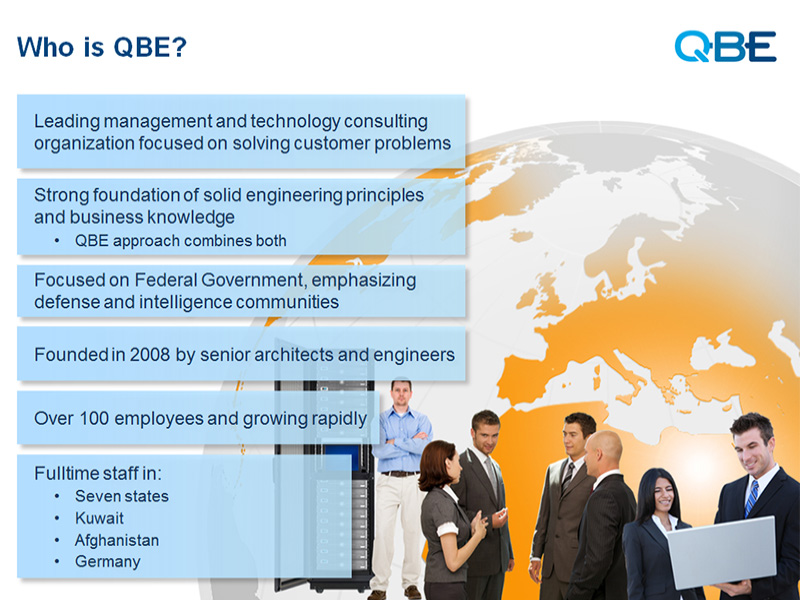 Who is QBE?

QBE

Leading management and technology consulting organization focused on solving customer problems

Strong foundation of solid engineering principles and business knowledge
• QBE approach combines both

Focused on Federal Government, emphasizing defense and intelligence communities

Founded in 2008 by senior architects and engineers

Over 100 employees and growing rapidly

Fulltime staff in:
• Seven states
• Kuwait
• Afghanistan
• Germany